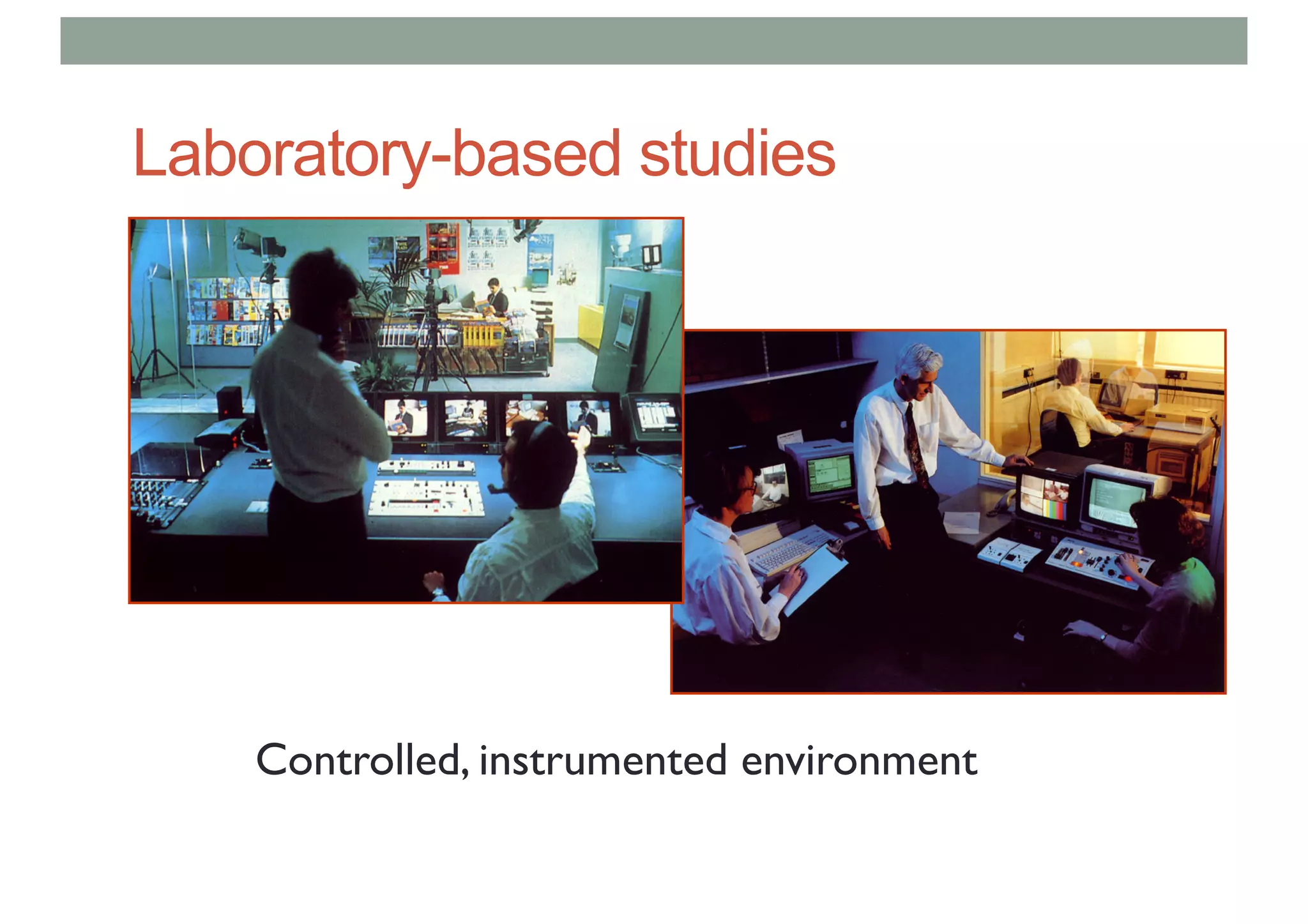 Laboratory-based studies

Controlled, instrumented environment